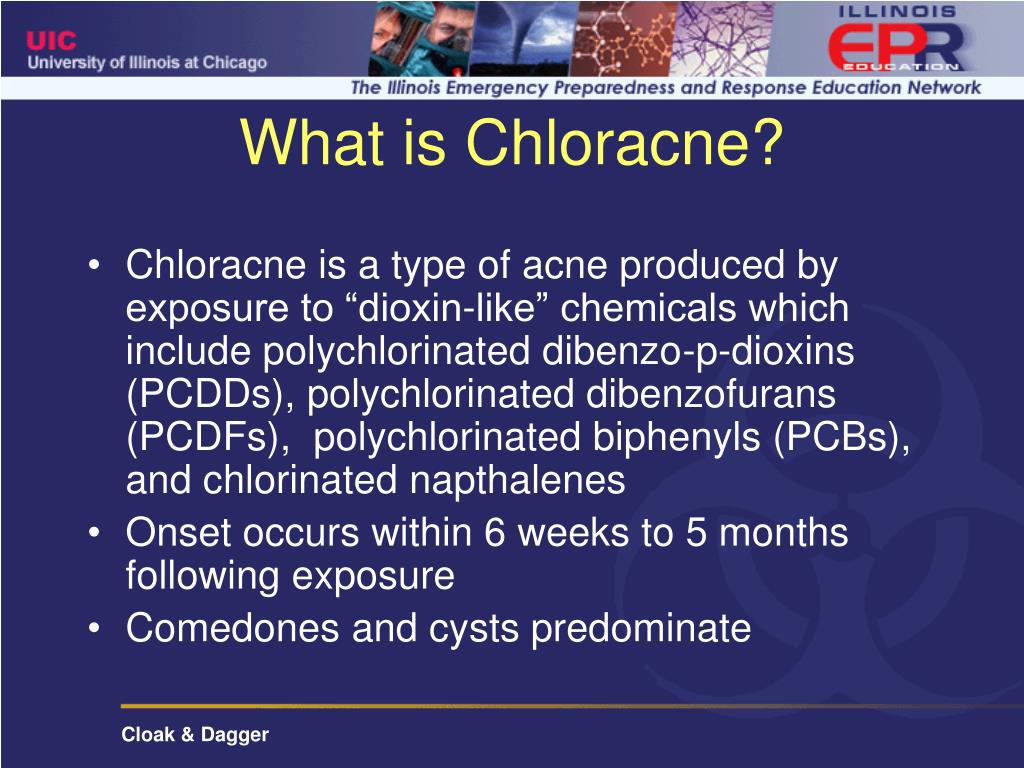 UIC
University of Illinois at Chicago

ILLINOIS
EPR
EDUCATION

The Illinois Emergency Preparedness and Response Education Network

What is Chloracne?

• Chloracne is a type of acne produced by exposure to “dioxin-like” chemicals which include polychlorinated dibenzo-p-dioxins (PCDDs), polychlorinated dibenzofurans (PCDFs), polychlorinated biphenyls (PCBs), and chlorinated napthalenes
• Onset occurs within 6 weeks to 5 months following exposure
• Comedones and cysts predominate

Cloak & Dagger